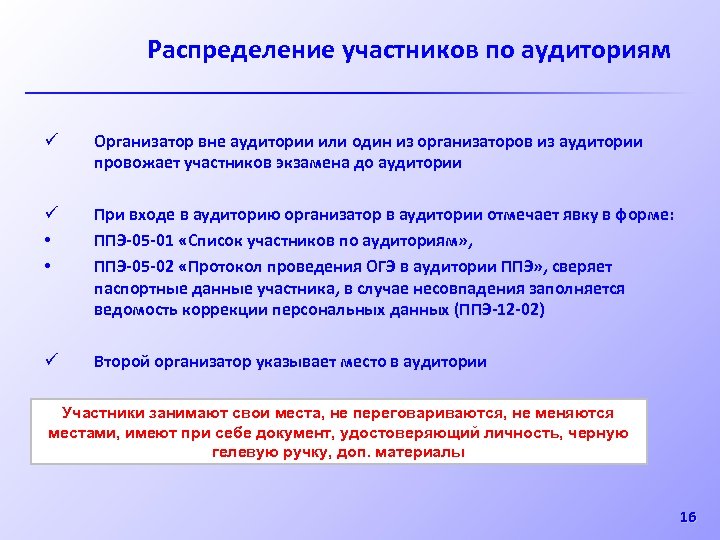 Распределение участников по аудиториям

✓ Организатор вне аудитории или один из организаторов из аудитории провожает участников экзамена до аудитории

✓ При входе в аудиторию организатор в аудитории отмечает явку в форме:
• ППЭ-05-01 «Список участников по аудиториям»,
• ППЭ-05-02 «Протокол проведения ОГЭ в аудитории ППЭ», сверяет паспортные данные участника, в случае несовпадения заполняется ведомость коррекции персональных данных (ППЭ-12-02)

✓ Второй организатор указывает место в аудитории

Участники занимают свои места, не переговариваются, не меняются местами, имеют при себе документ, удостоверяющий личность, черную гелевую ручку, доп. материалы

16